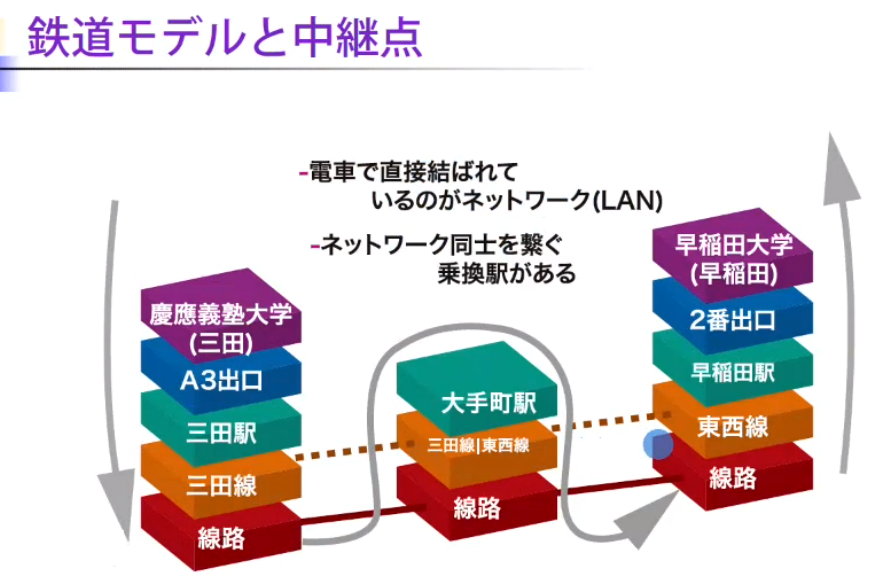 鉄道モデルと中継点

-電車で直接結ばれているのがネットワーク(LAN)

-ネットワーク同士を繋ぐ乗換駅がある

慶應義塾大学
(三田)

A3出口

三田駅

三田線

線路

大手町駅

三田線|東西線

線路

早稲田大学
(早稲田)

2番出口

早稲田駅

東西線

線路